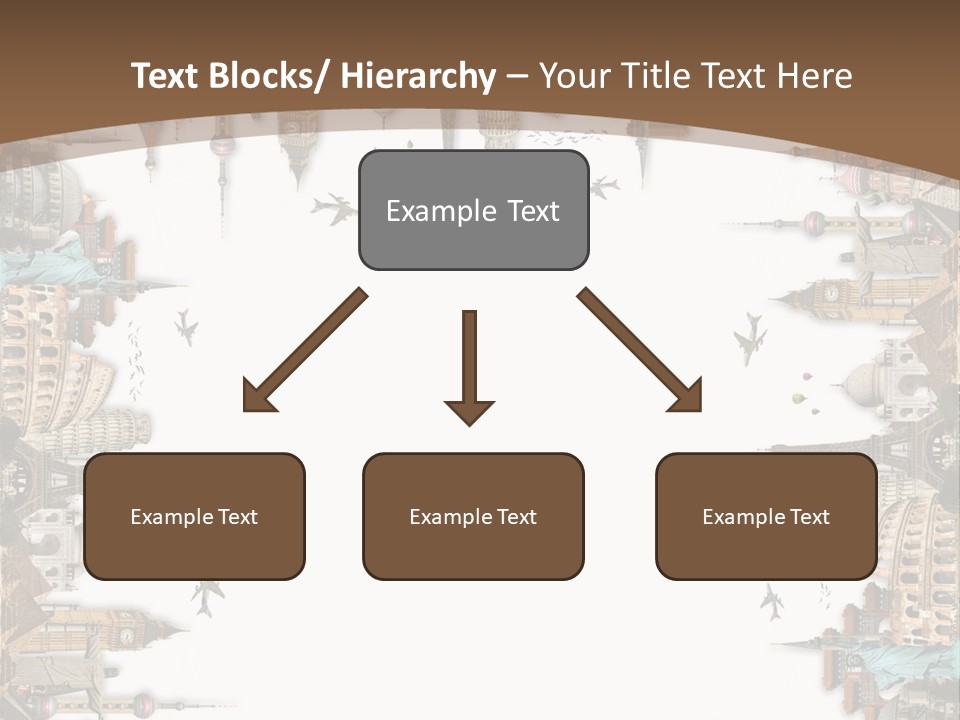 Text Blocks/ Hierarchy – Your Title Text Here

Example Text

Example Text

Example Text

Example Text